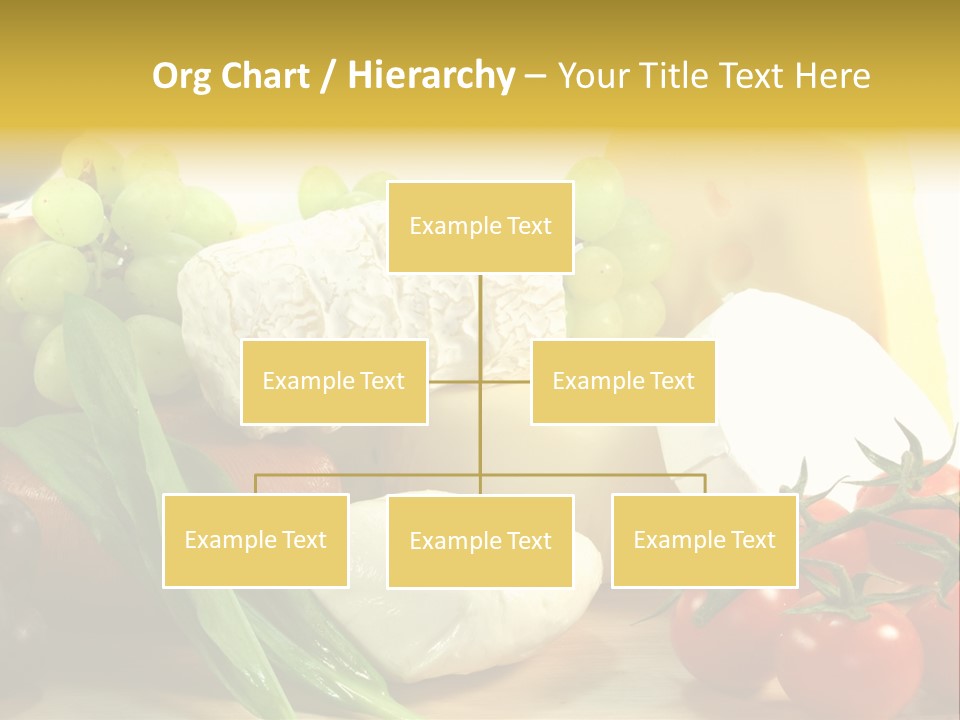 Org Chart / Hierarchy – Your Title Text Here

Example Text

Example Text

Example Text

Example Text

Example Text

Example Text